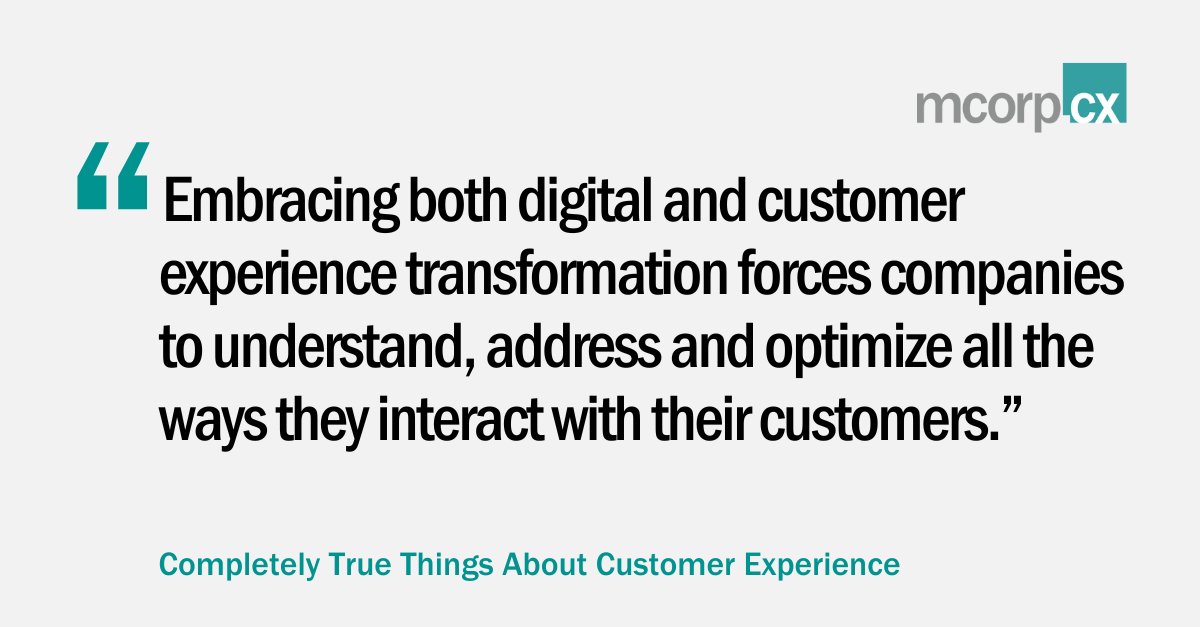 mcorp.cx

“Embracing both digital and customer experience transformation forces companies to understand, address and optimize all the ways they interact with their customers.”

Completely True Things About Customer Experience